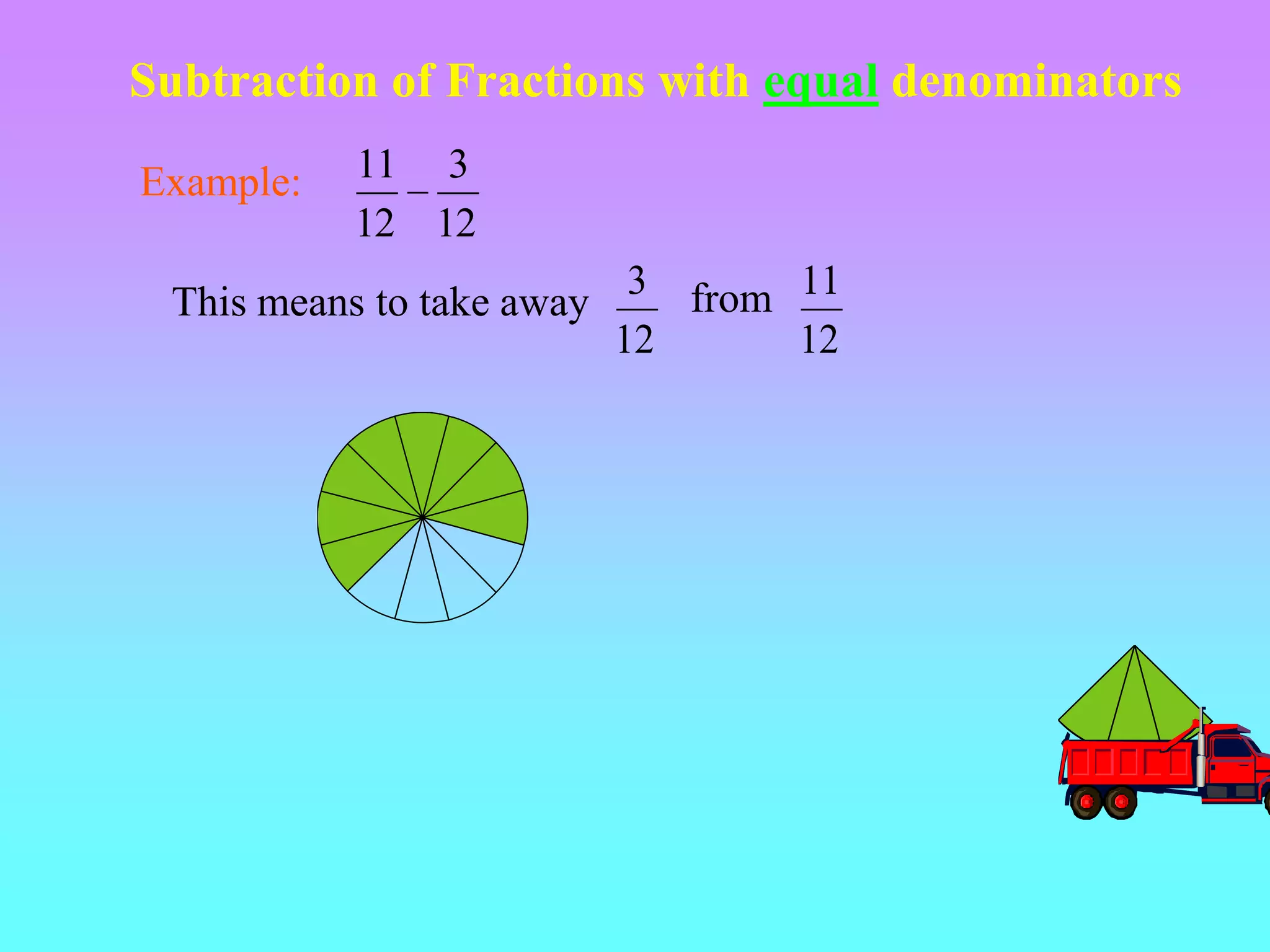 Subtraction of Fractions with equal denominators

Example: $\frac{11}{12} - \frac{3}{12}$

This means to take away $\frac{3}{12}$ from $\frac{11}{12}$